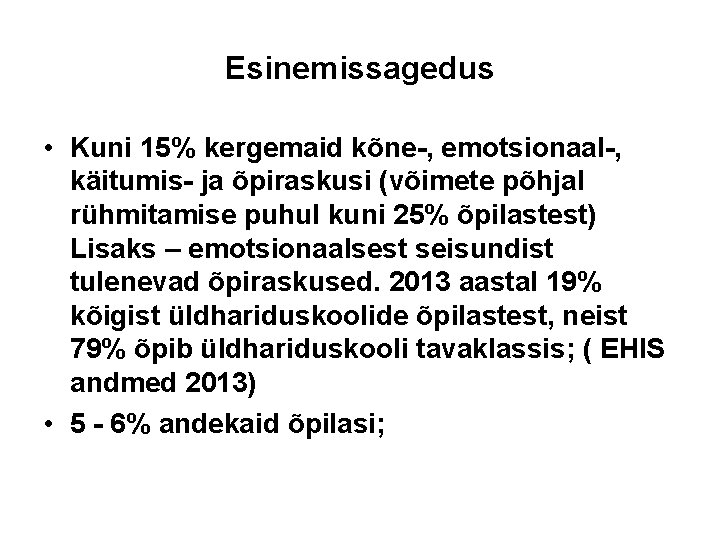 Esinemissagedus

• Kuni 15% kergemaid kõne-, emotsionaal-, käitumis- ja õpiraskusi (võimete põhjal rühmitamise puhul kuni 25% õpilastest) Lisaks – emotsionaalsest seisundist tulenevad õpiraskused. 2013 aastal 19% kõigist üldhariduskoolide õpilastest, neist 79% õpib üldhariduskooli tavaklassis; ( EHIS andmed 2013)
• 5 - 6% andekaid õpilasi;